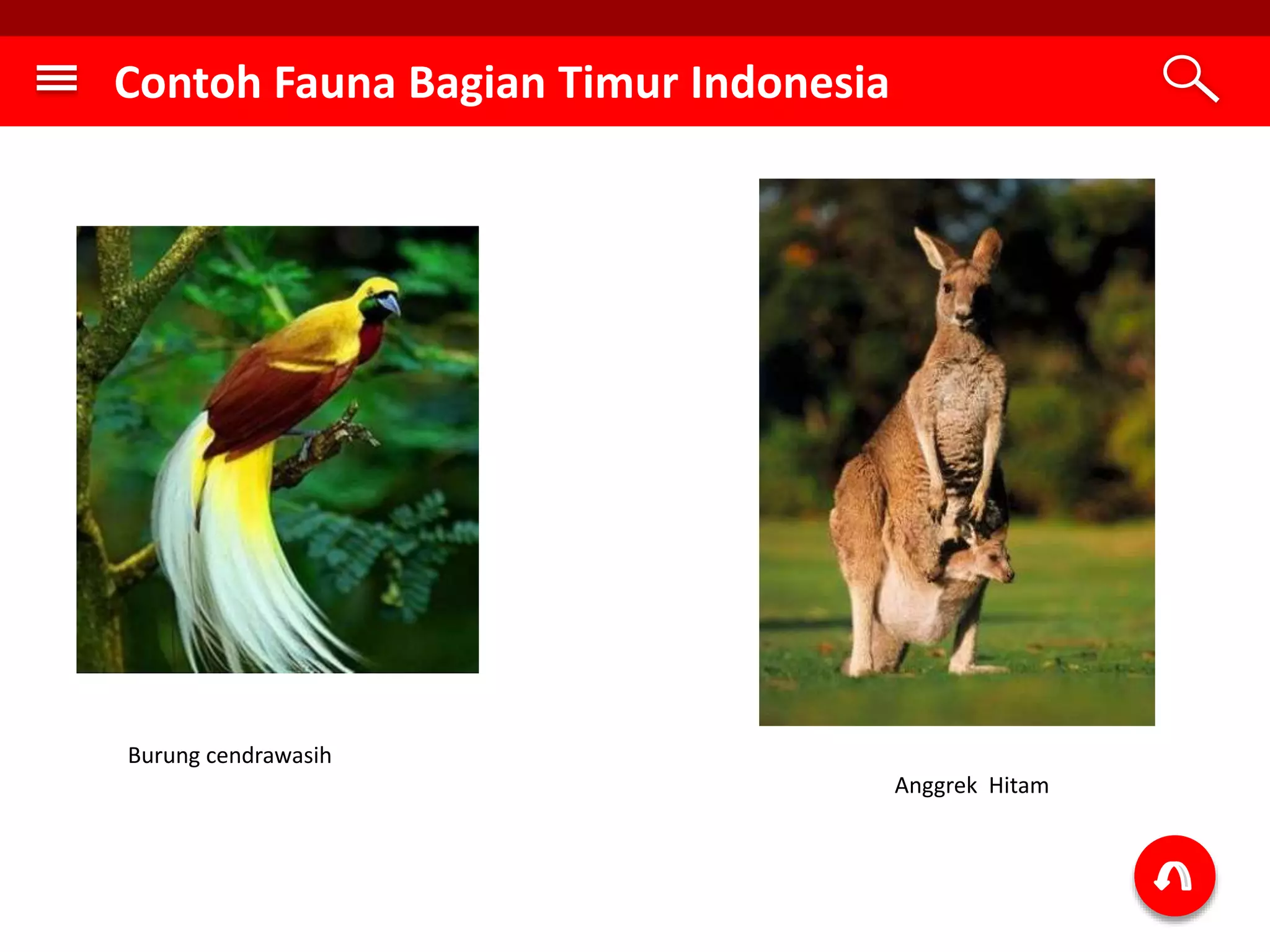 Contoh Fauna Bagian Timur Indonesia

Burung cendrawasih

Anggrek  Hitam